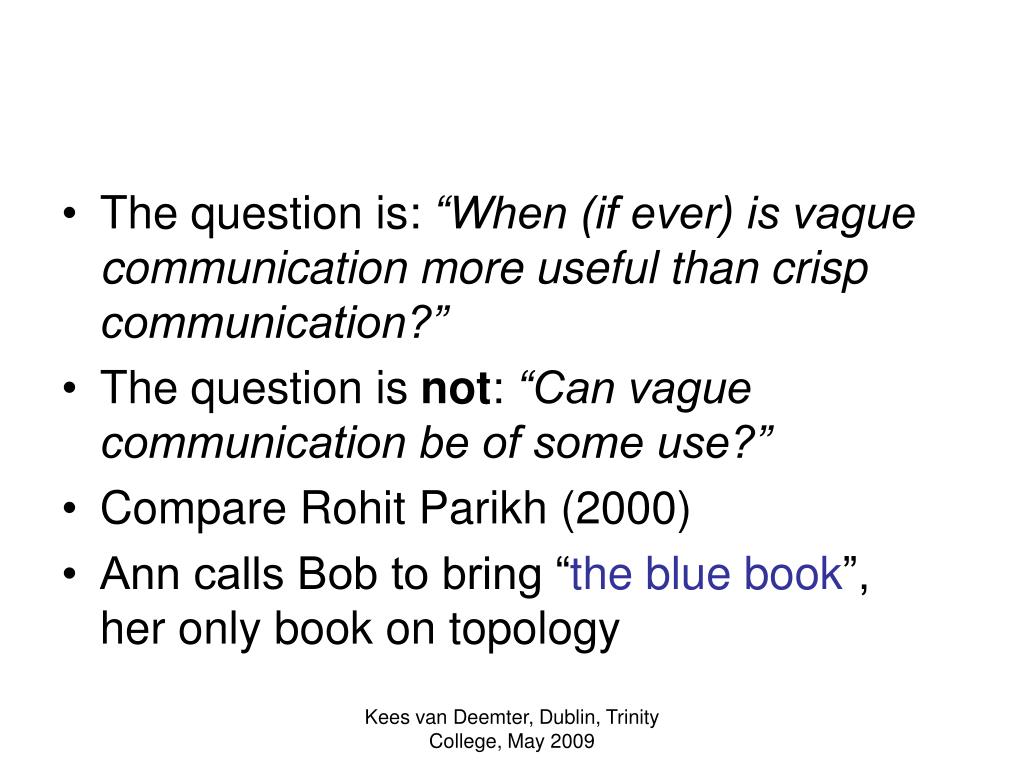 • The question is: “When (if ever) is vague communication more useful than crisp communication?”
• The question is not: “Can vague communication be of some use?”
• Compare Rohit Parikh (2000)
• Ann calls Bob to bring “the blue book”, her only book on topology

Kees van Deemter, Dublin, Trinity College, May 2009